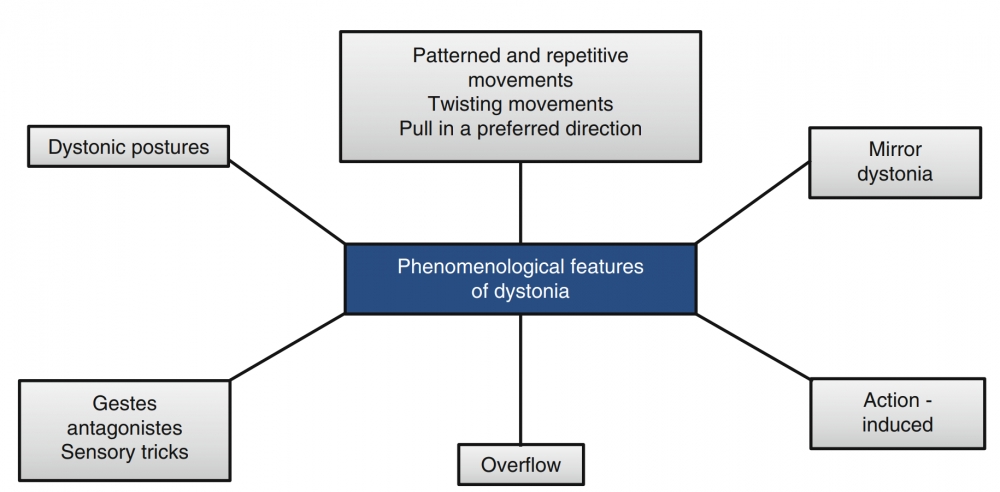 Patterned and repetitive movements
Twisting movements
Pull in a preferred direction

Dystonic postures

Mirror dystonia

Phenomenological features of dystonia

Gestes antagonistes
Sensory tricks

Overflow

Action - induced